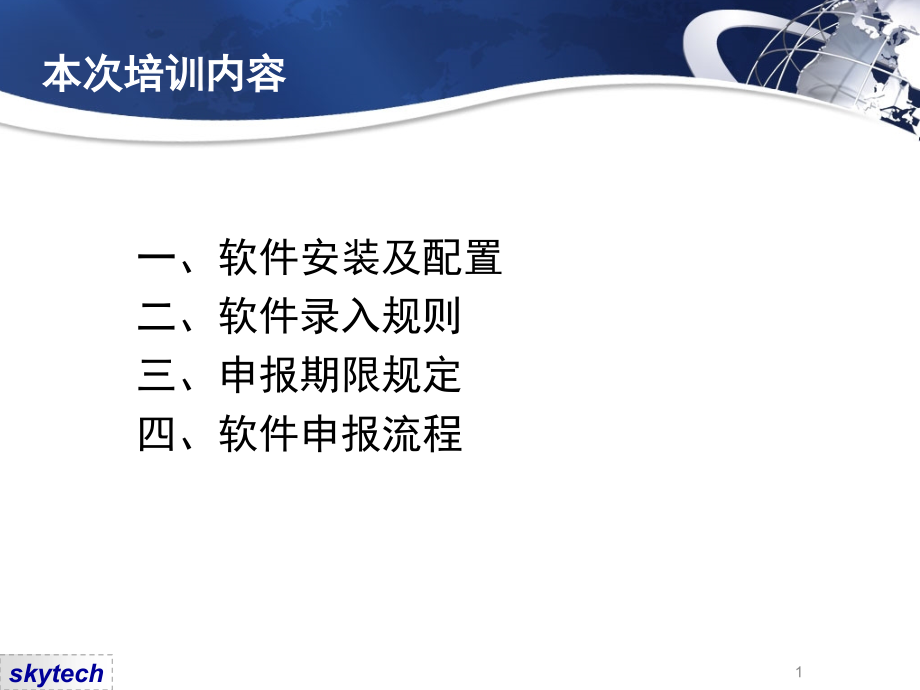 本次培训内容

一、软件安装及配置
二、软件录入规则
三、申报期限规定
四、软件申报流程

skytech

1